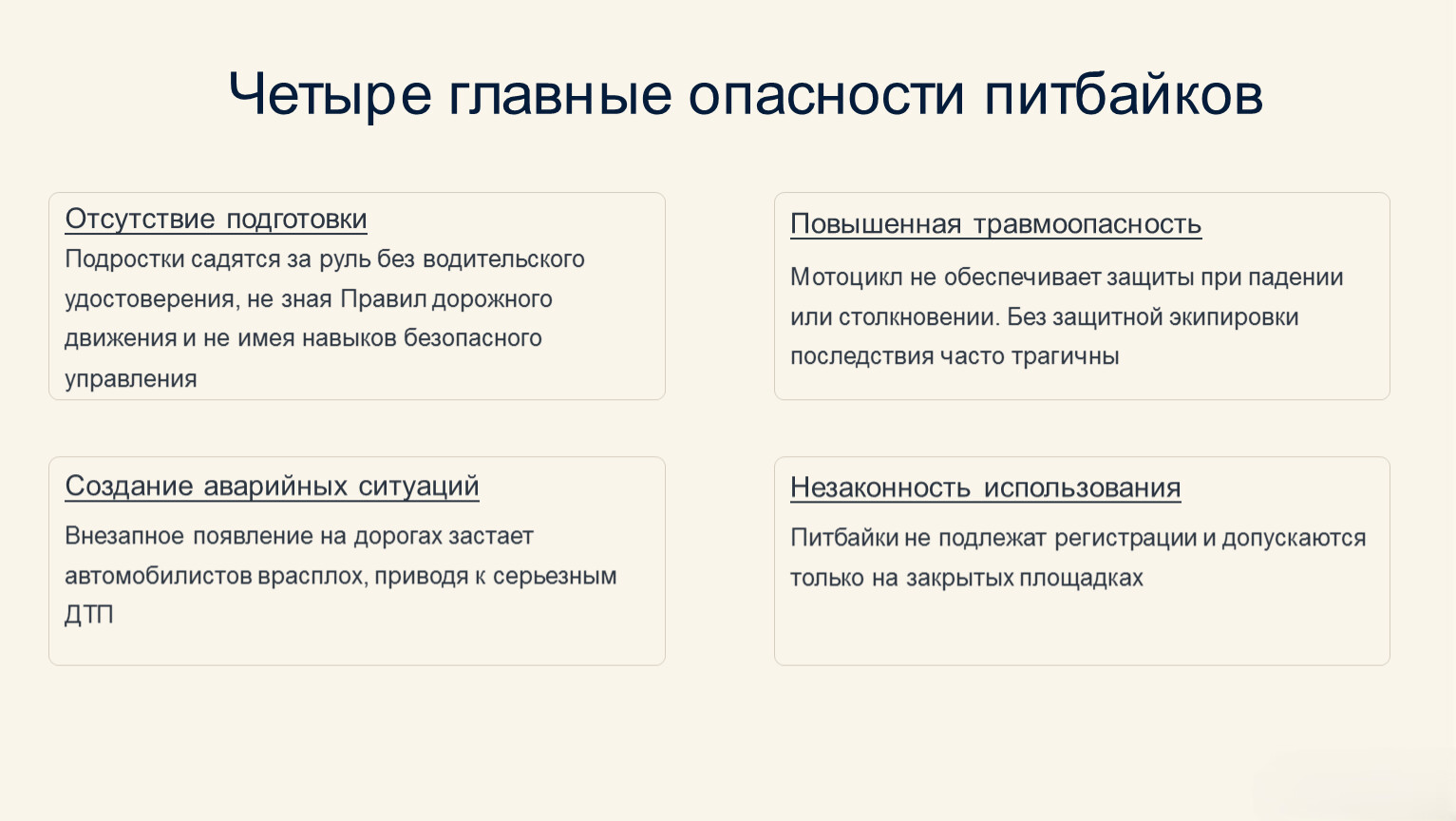 Четыре главные опасности питбайков

Отсутствие подготовки

Подростки садятся за руль без водительского удостоверения, не зная Правил дорожного движения и не имея навыков безопасного управления

Повышенная травмоопасность

Мотоцикл не обеспечивает защиты при падении или столкновении. Без защитной экипировки последствия часто трагичны

Создание аварийных ситуаций

Внезапное появление на дорогах застает автомобилистов врасплох, приводя к серьезным ДТП

Незаконность использования

Питбайки не подлежат регистрации и допускаются только на закрытых площадках